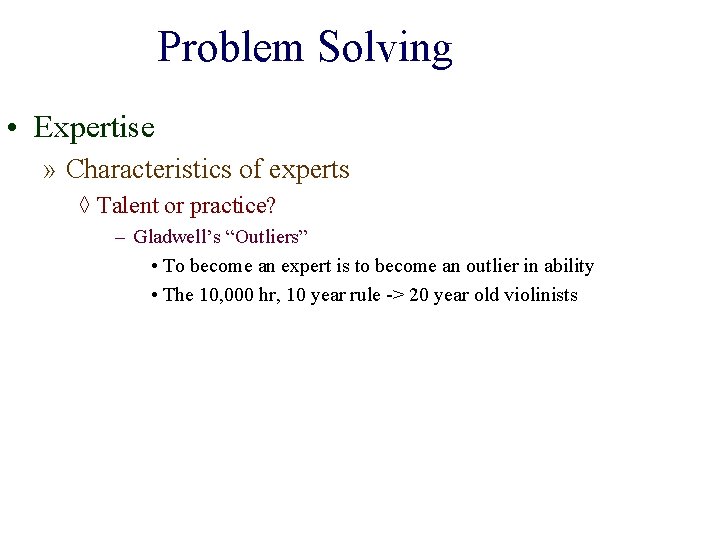 Problem Solving

• Expertise

» Characteristics of experts

◊ Talent or practice?

– Gladwell's "Outliers"

• To become an expert is to become an outlier in ability

• The 10,000 hr, 10 year rule -> 20 year old violinists